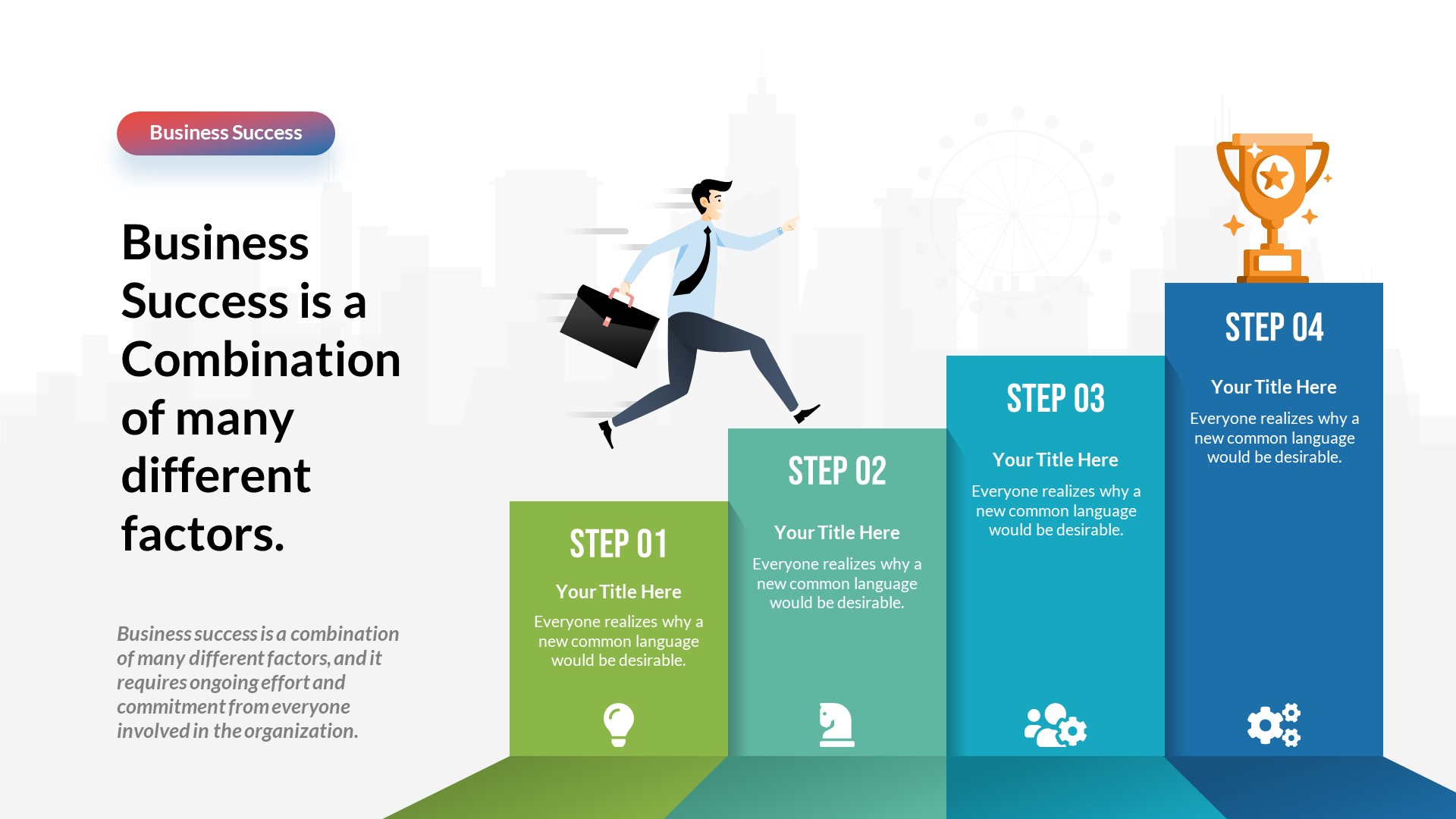 Business Success

Business Success is a Combination of many different factors.

Business success is a combination of many different factors, and it requires ongoing effort and commitment from everyone involved in the organization.

STEP 01

Your Title Here

Everyone realizes why a new common language would be desirable.

STEP 02

Your Title Here

Everyone realizes why a new common language would be desirable.

STEP 03

Your Title Here

Everyone realizes why a new common language would be desirable.

STEP 04

Your Title Here

Everyone realizes why a new common language would be desirable.